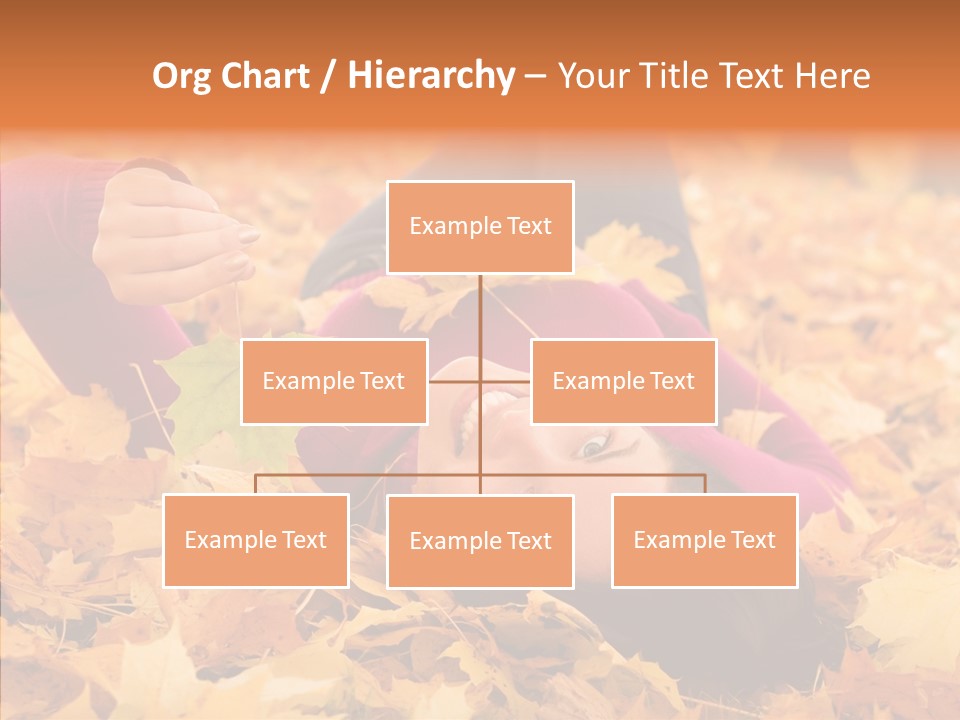 Org Chart / Hierarchy – Your Title Text Here

Example Text

Example Text

Example Text

Example Text

Example Text

Example Text